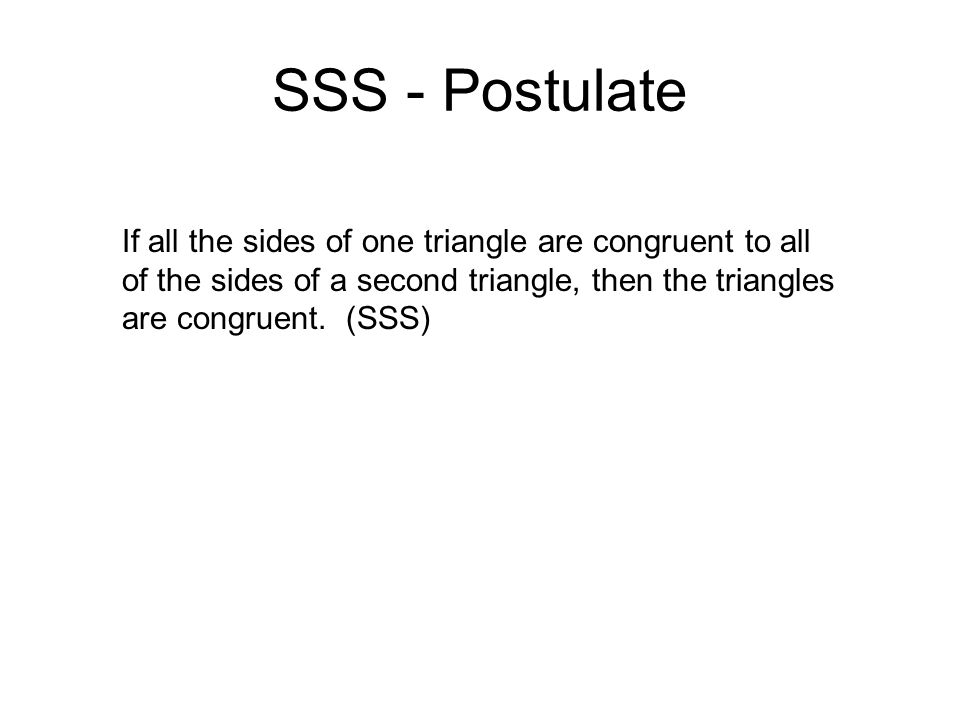 SSS - Postulate

If all the sides of one triangle are congruent to all of the sides of a second triangle, then the triangles are congruent. (SSS)